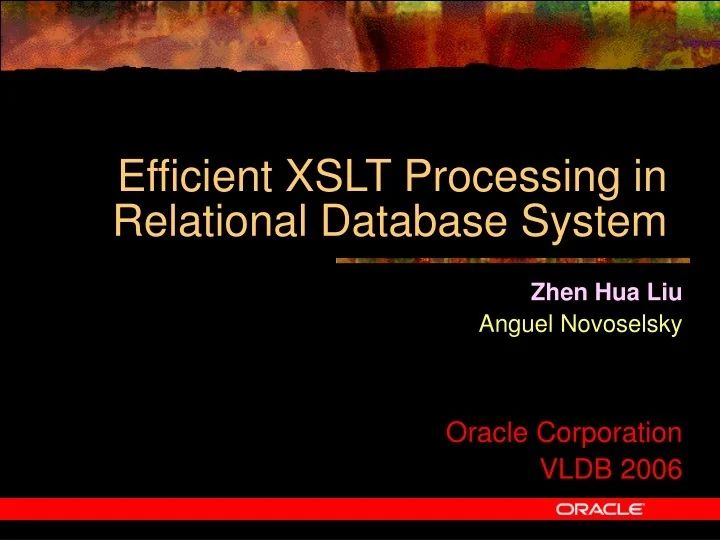 Efficient XSLT Processing in Relational Database System

Zhen Hua Liu
Anguel Novoselsky

Oracle Corporation
VLDB 2006

ORACLE